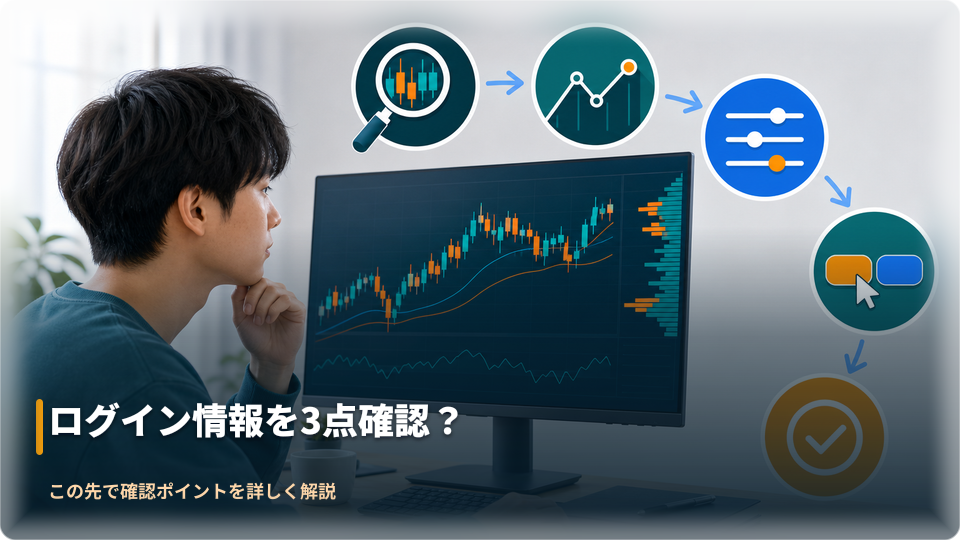 ログイン情報を3点確認？

この先で確認ポイントを詳しく解説